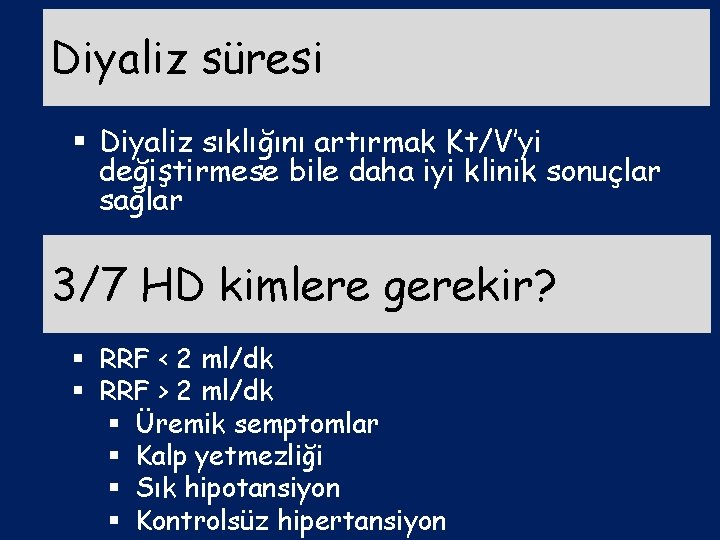 Diyaliz süresi

▪ Diyaliz sıklığını artırmak Kt/V'yi değiştirmese bile daha iyi klinik sonuçlar sağlar

3/7 HD kimlere gerekir?

▪ RRF < 2 ml/dk
▪ RRF > 2 ml/dk
  ▪ Üremik semptomlar
  ▪ Kalp yetmezliği
  ▪ Sık hipotansiyon
  ▪ Kontrolsüz hipertansiyon